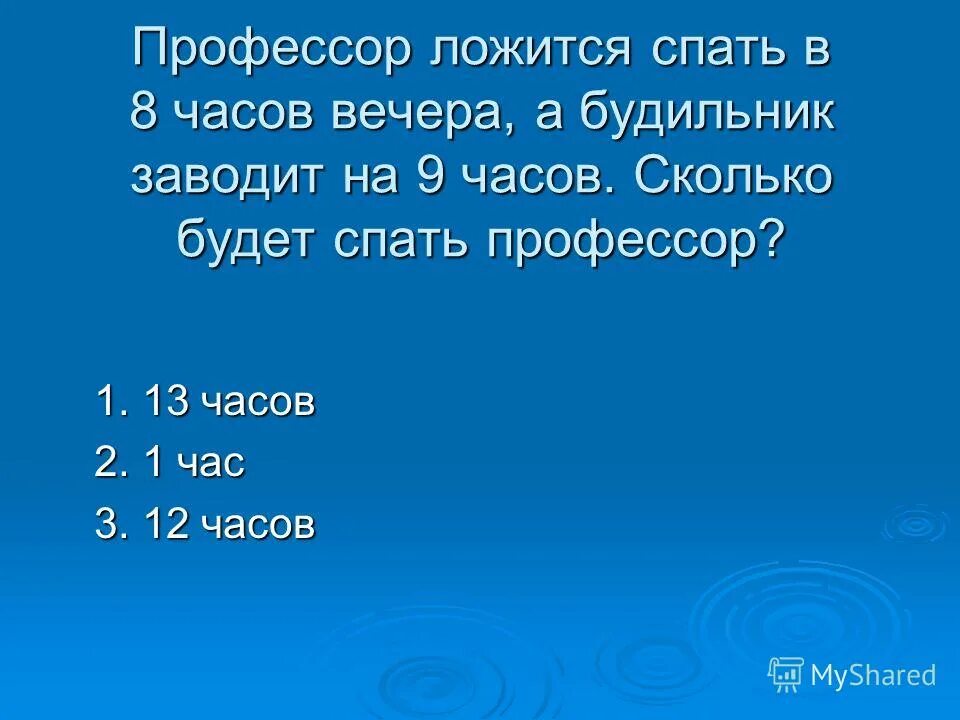 Профессор ложится спать в 8 часов вечера, а будильник заводит на 9 часов. Сколько будет спать профессор?

1. 13 часов
2. 1 час
3. 12 часов

MyShared